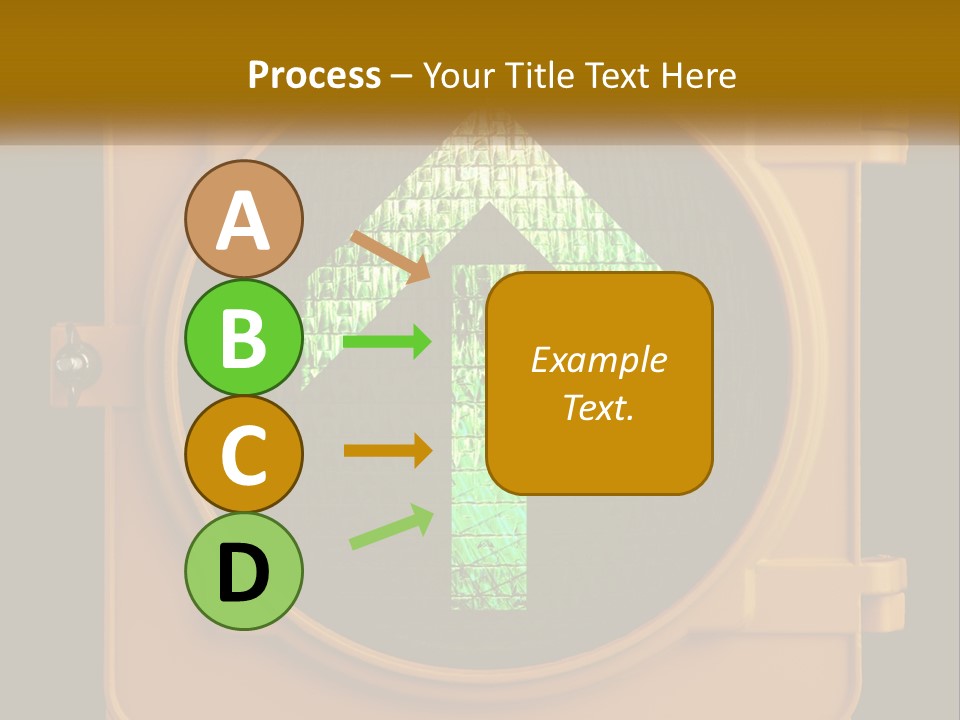 Process – Your Title Text Here

A

B

C

D

Example Text.